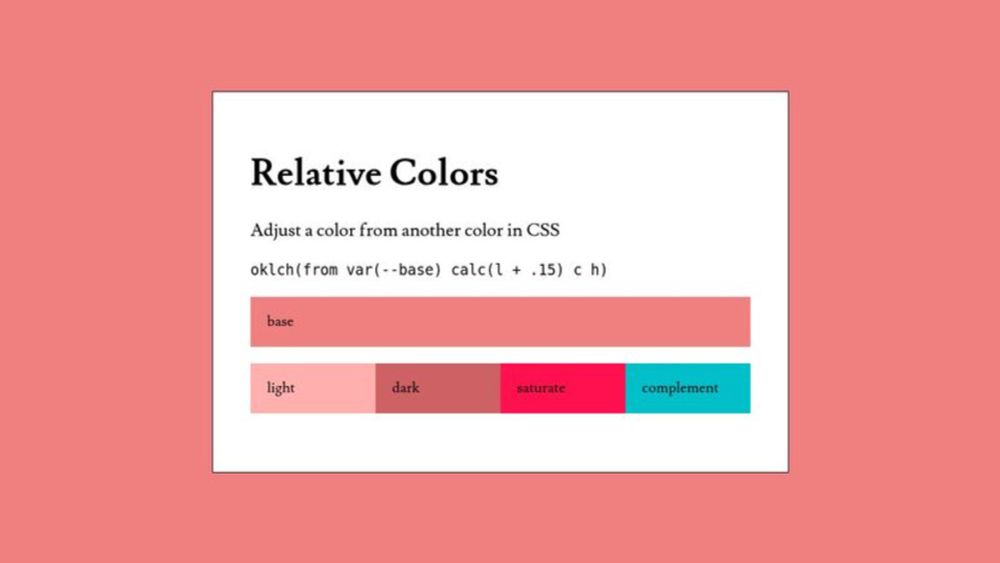 Relative Colors

Adjust a color from another color in CSS

oklch(from var(--base) calc(l + .15) c h)

base

light dark saturate complement